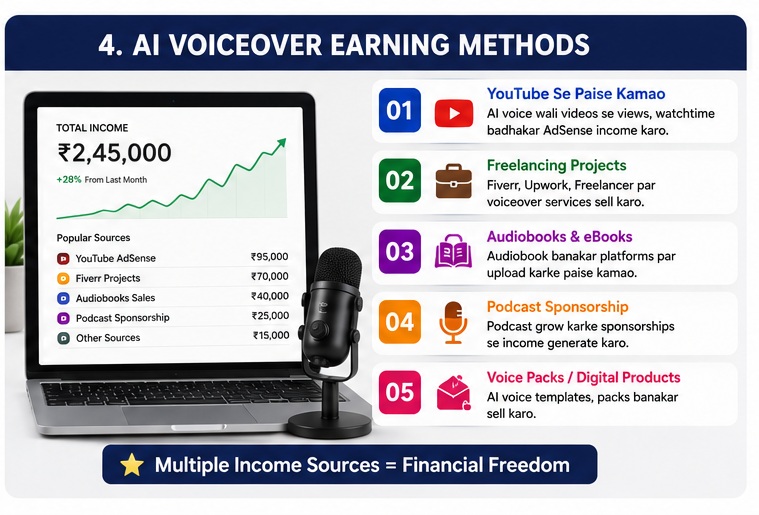 4. AI VOICEOVER EARNING METHODS

TOTAL INCOME
₹2,45,000
+28% From Last Month

Popular Sources

| | |
|---|---|
| YouTube AdSense | ₹95,000 |
| Fiverr Projects | ₹70,000 |
| Audiobooks Sales | ₹40,000 |
| Podcast Sponsorship | ₹25,000 |
| Other Sources | ₹15,000 |

01 YouTube Se Paise Kamao
AI voice wali videos se views, watchtime badhakar AdSense income karo.

02 Freelancing Projects
Fiverr, Upwork, Freelancer par voiceover services sell karo.

03 Audiobooks & eBooks
Audiobook banakar platforms par upload karke paise kamao.

04 Podcast Sponsorship
Podcast grow karke sponsorships se income generate karo.

05 Voice Packs / Digital Products
AI voice templates, packs banakar sell karo.

Multiple Income Sources = Financial Freedom